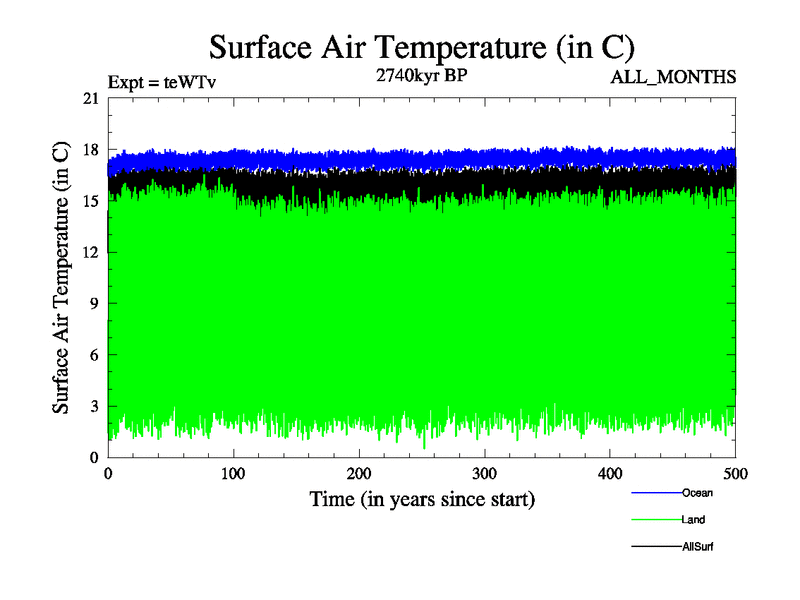 Surface Air Temperature (in C)

Expt = teWTv

2740kyr BP

ALL_MONTHS

Surface Air Temperature (in C)

21
18
15
12
9
6
3
0

0 100 200 300 400 500

Time (in years since start)

Ocean
Land
AllSurf